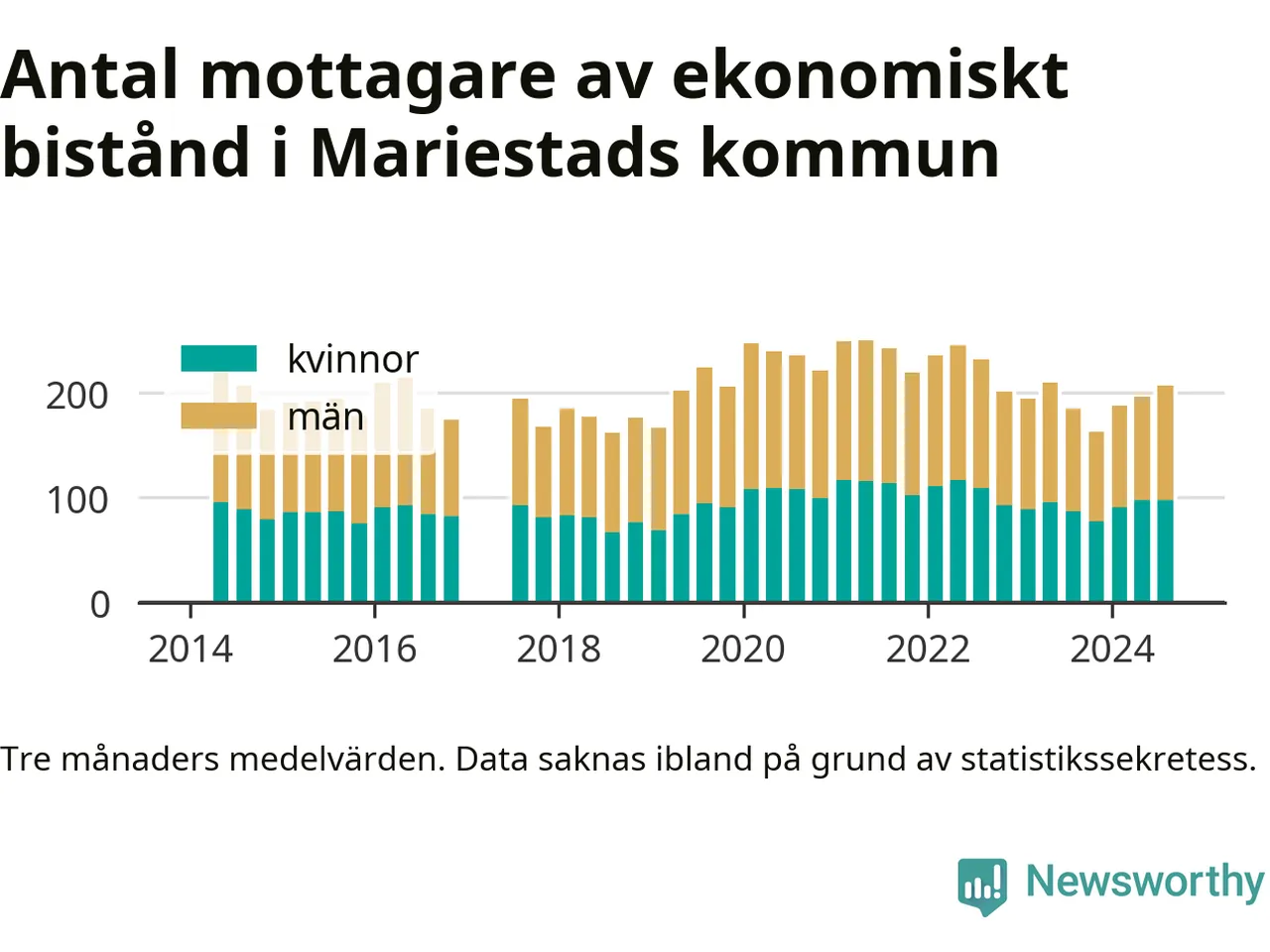 Antal mottagare av ekonomiskt bistånd i Mariestads kommun

kvinnor
män

200
100
0

2014
2016
2018
2020
2022
2024

Tre månaders medelvärden. Data saknas ibland på grund av statistikssekretess.

Newsworthy